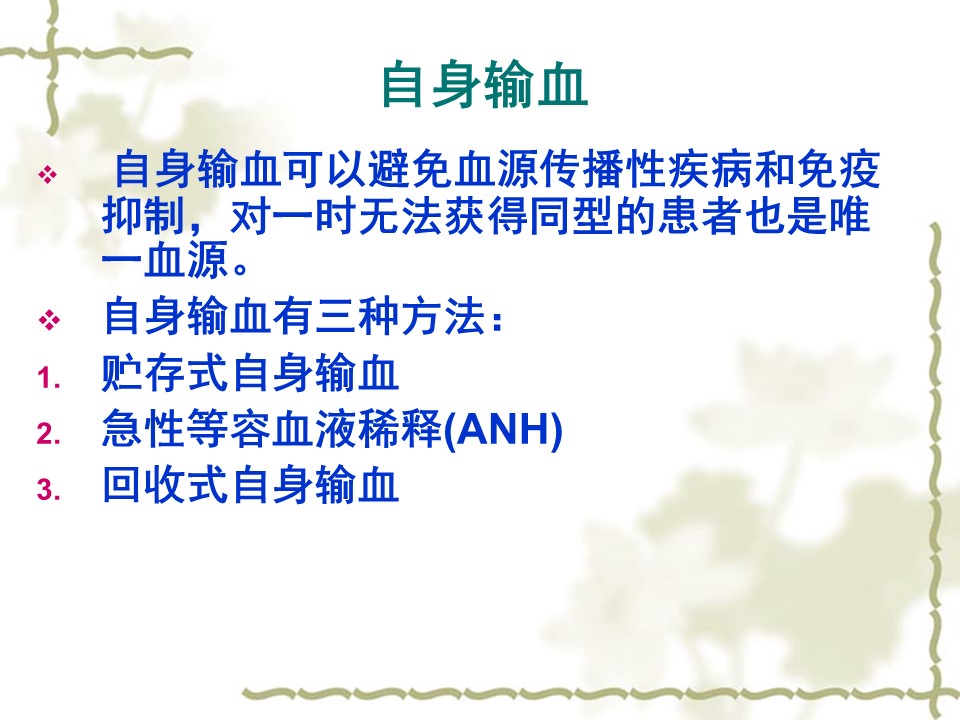 自身输血

❖ 自身输血可以避免血源传播性疾病和免疫抑制，对一时无法获得同型的患者也是唯一血源。

❖ 自身输血有三种方法：

1. 贮存式自身输血
2. 急性等容血液稀释(ANH)
3. 回收式自身输血